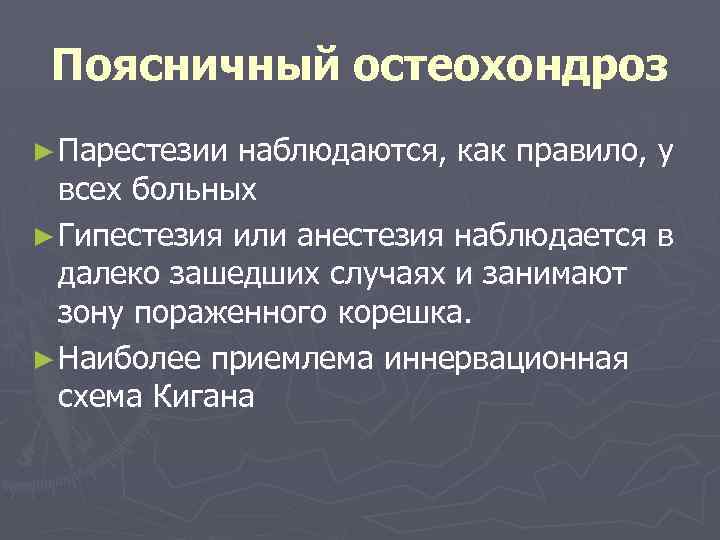 Поясничный остеохондроз

►Парестезии наблюдаются, как правило, у всех больных

►Гипестезия или анестезия наблюдается в далеко зашедших случаях и занимают зону пораженного корешка.

►Наиболее приемлема иннервационная схема Кигана